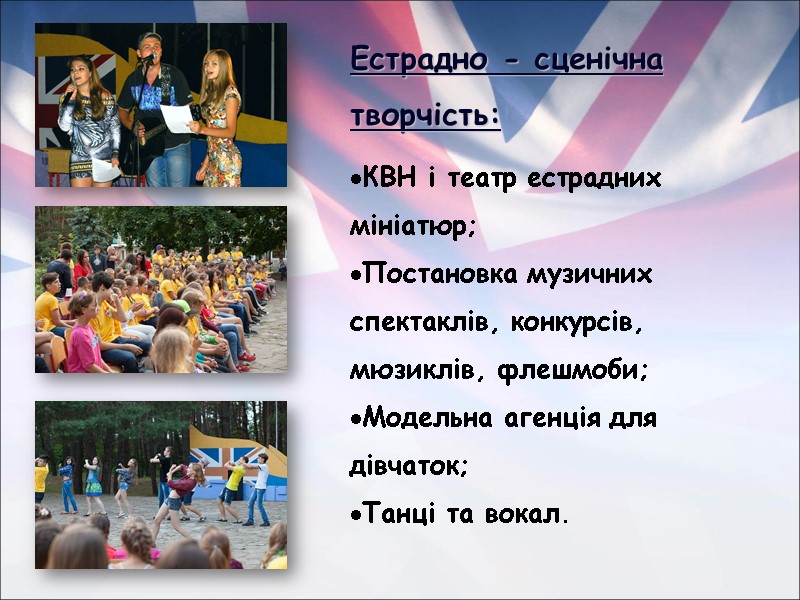 Естрадно - сценічна творчість:

•КВН і театр естрадних мініатюр;

•Постановка музичних спектаклів, конкурсів, мюзиклів, флешмоби;

•Модельна агенція для дівчаток;

•Танці та вокал.